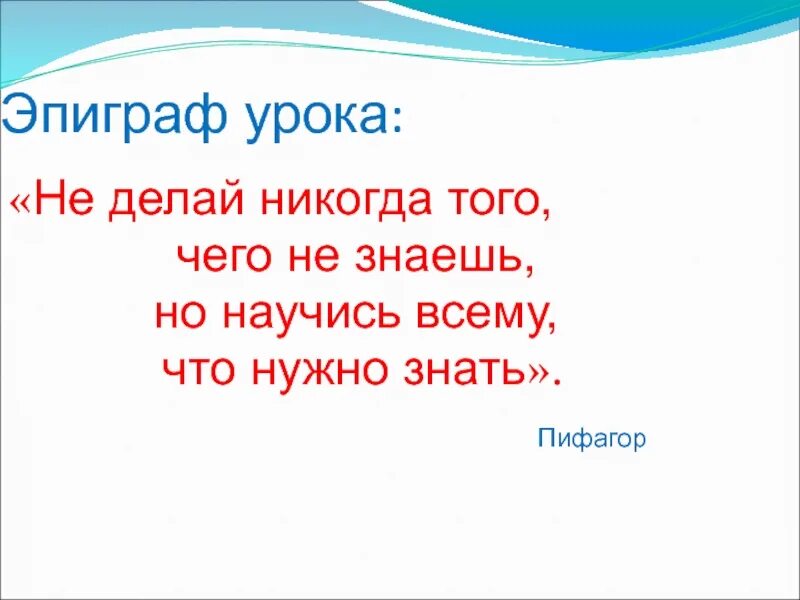 Эпиграф урока:

«Не делай никогда того,
чего не знаешь,
но научись всему,
что нужно знать».

Пифагор